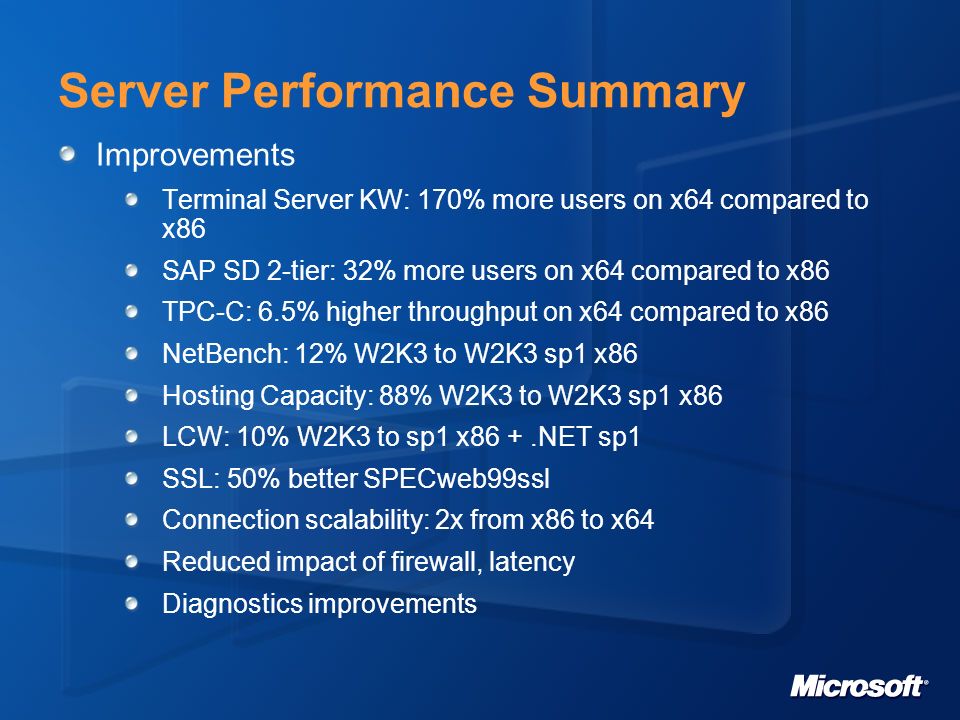 Server Performance Summary

Improvements

Terminal Server KW: 170% more users on x64 compared to x86

SAP SD 2-tier: 32% more users on x64 compared to x86

TPC-C: 6.5% higher throughput on x64 compared to x86

NetBench: 12% W2K3 to W2K3 sp1 x86

Hosting Capacity: 88% W2K3 to W2K3 sp1 x86

LCW: 10% W2K3 to sp1 x86 + .NET sp1

SSL: 50% better SPECweb99ssl

Connection scalability: 2x from x86 to x64

Reduced impact of firewall, latency

Diagnostics improvements

Microsoft®